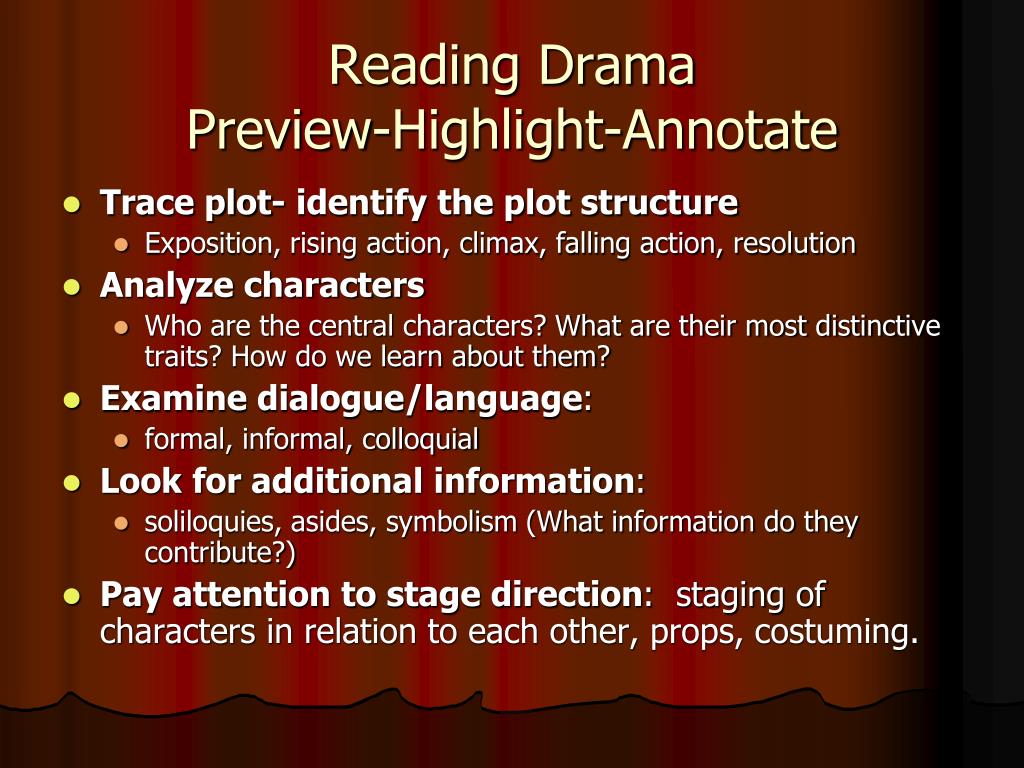 Reading Drama
Preview-Highlight-Annotate

- Trace plot- identify the plot structure
  - Exposition, rising action, climax, falling action, resolution
- Analyze characters
  - Who are the central characters? What are their most distinctive traits? How do we learn about them?
- Examine dialogue/language:
  - formal, informal, colloquial
- Look for additional information:
  - soliloquies, asides, symbolism (What information do they contribute?)
- Pay attention to stage direction: staging of characters in relation to each other, props, costuming.